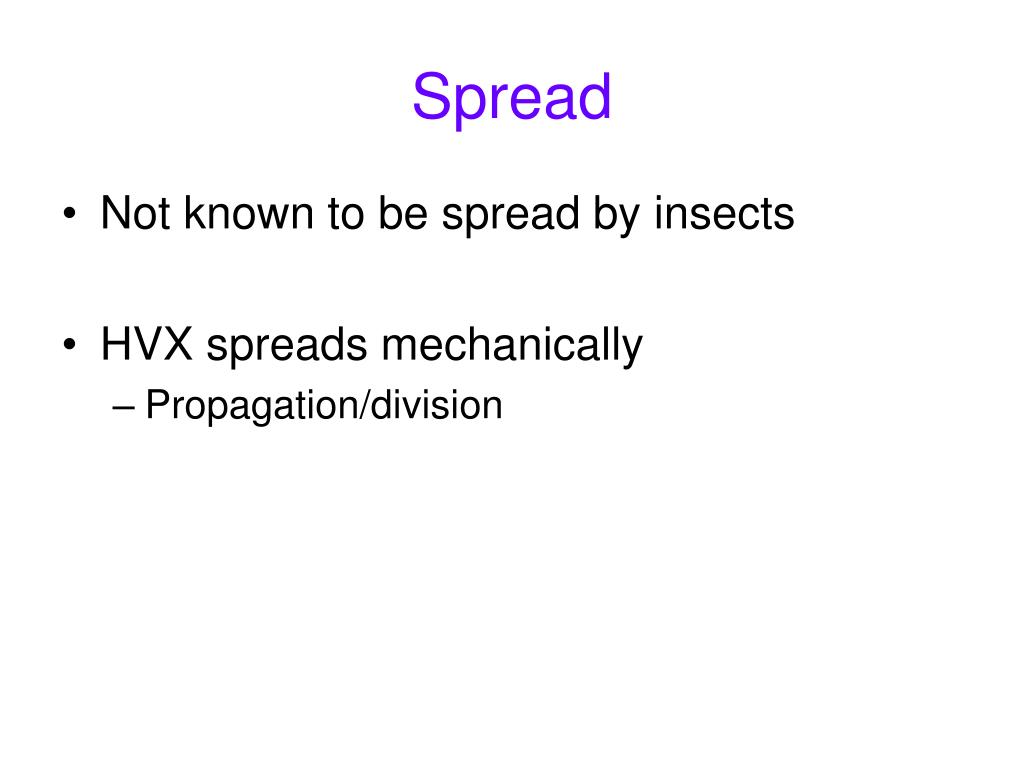 Spread

• Not known to be spread by insects

• HVX spreads mechanically
– Propagation/division